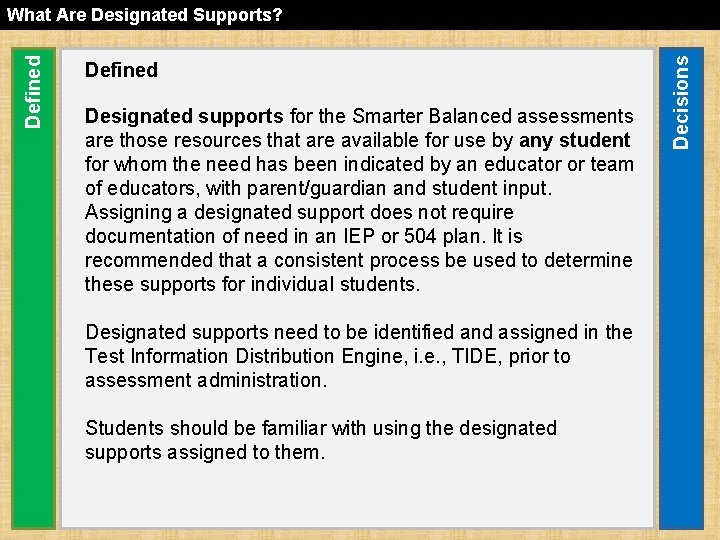 What Are Designated Supports?

Defined

Defined

Designated supports for the Smarter Balanced assessments are those resources that are available for use by any student for whom the need has been indicated by an educator or team of educators, with parent/guardian and student input. Assigning a designated support does not require documentation of need in an IEP or 504 plan. It is recommended that a consistent process be used to determine these supports for individual students.

Designated supports need to be identified and assigned in the Test Information Distribution Engine, i.e., TIDE, prior to assessment administration.

Students should be familiar with using the designated supports assigned to them.

Decisions